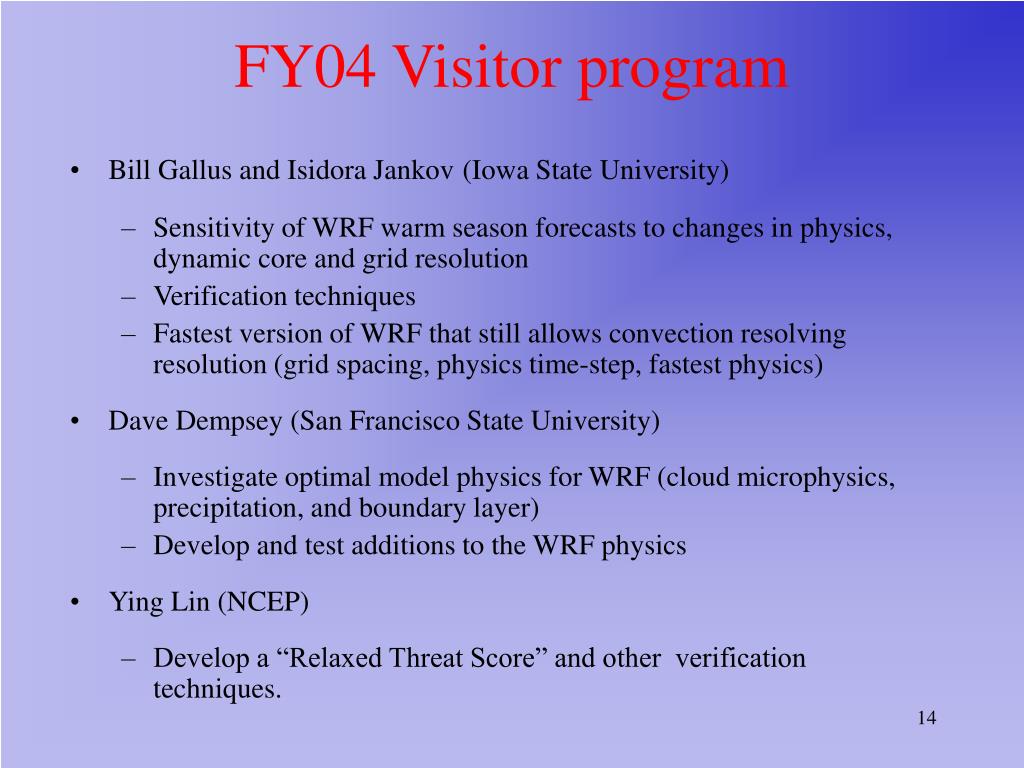 FY04 Visitor program

• Bill Gallus and Isidora Jankov (Iowa State University)

– Sensitivity of WRF warm season forecasts to changes in physics, dynamic core and grid resolution
– Verification techniques
– Fastest version of WRF that still allows convection resolving resolution (grid spacing, physics time-step, fastest physics)

• Dave Dempsey (San Francisco State University)

– Investigate optimal model physics for WRF (cloud microphysics, precipitation, and boundary layer)
– Develop and test additions to the WRF physics

• Ying Lin (NCEP)

– Develop a “Relaxed Threat Score” and other verification techniques.

14